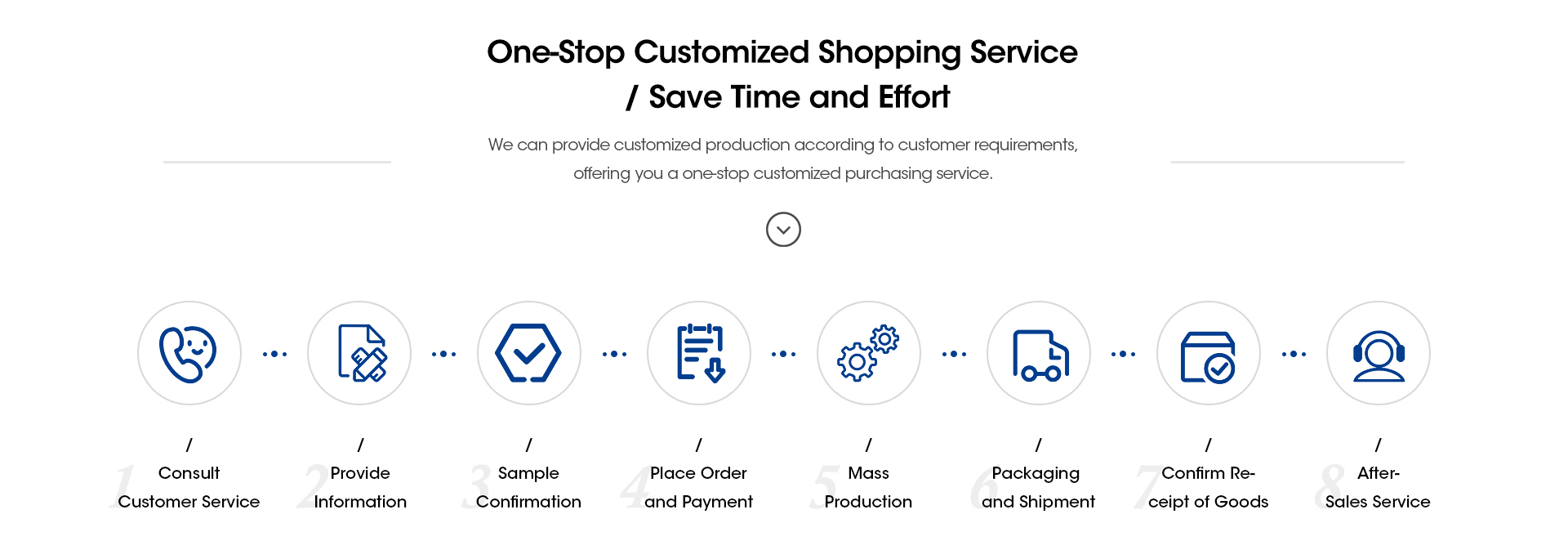 One-Stop Customized Shopping Service
/ Save Time and Effort

We can provide customized production according to customer requirements, offering you a one-stop customized purchasing service.

1
/
Consult Customer Service

2
/
Provide Information

3
/
Sample Confirmation

4
/
Place Order and Payment

5
/
Mass Production

6
/
Packaging and Shipment

7
/
Confirm Receipt of Goods

8
/
After-Sales Service